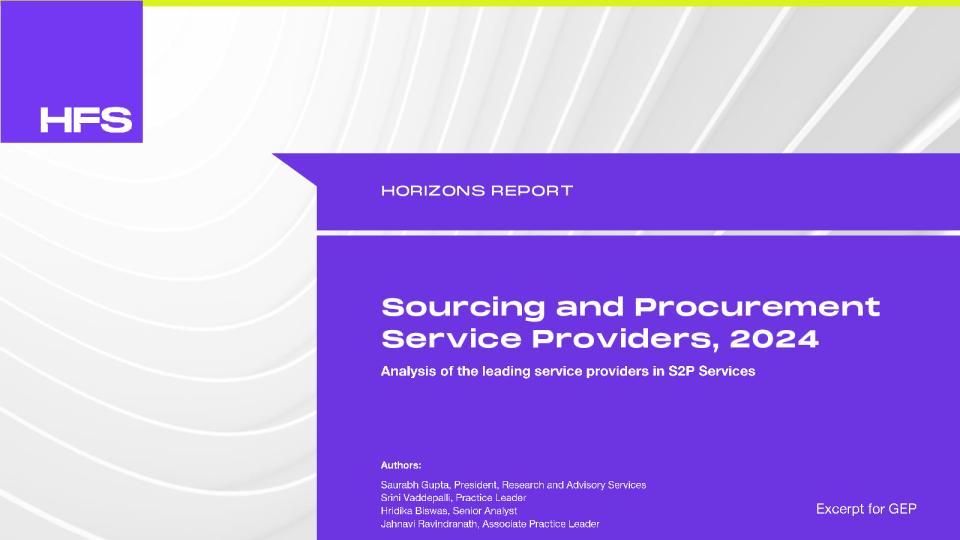 HFS

HORIZONS REPORT

Sourcing and Procurement Service Providers, 2024

Analysis of the leading service providers in S2P Services

Authors:

Saurabh Gupta, President, Research and Advisory Services
Srini Vaddepalli, Practice Leader
Hridika Biswas, Senior Analyst
Jahnavi Ravindranath, Associate Practice Leader

Excerpt for GEP